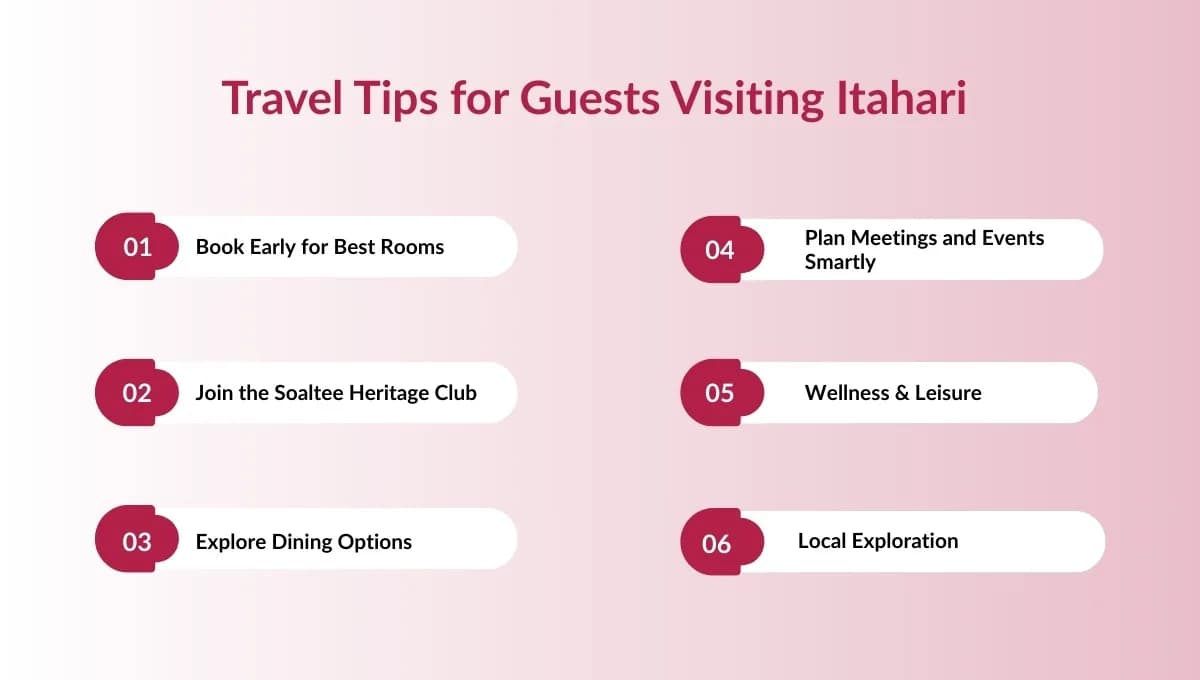 Travel Tips for Guests Visiting Itahari

01 Book Early for Best Rooms

02 Join the Soaltee Heritage Club

03 Explore Dining Options

04 Plan Meetings and Events Smartly

05 Wellness & Leisure

06 Local Exploration